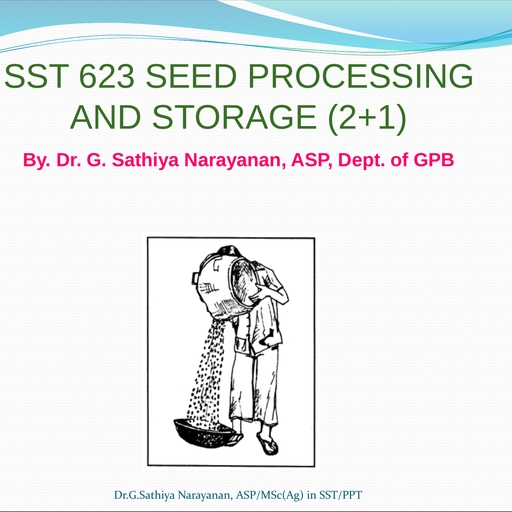 SST 623 SEED PROCESSING AND STORAGE (2+1)

By. Dr. G. Sathiya Narayanan, ASP, Dept. of GPB

Dr.G.Sathiya Narayanan, ASP/MSc(Ag) in SST/PPT